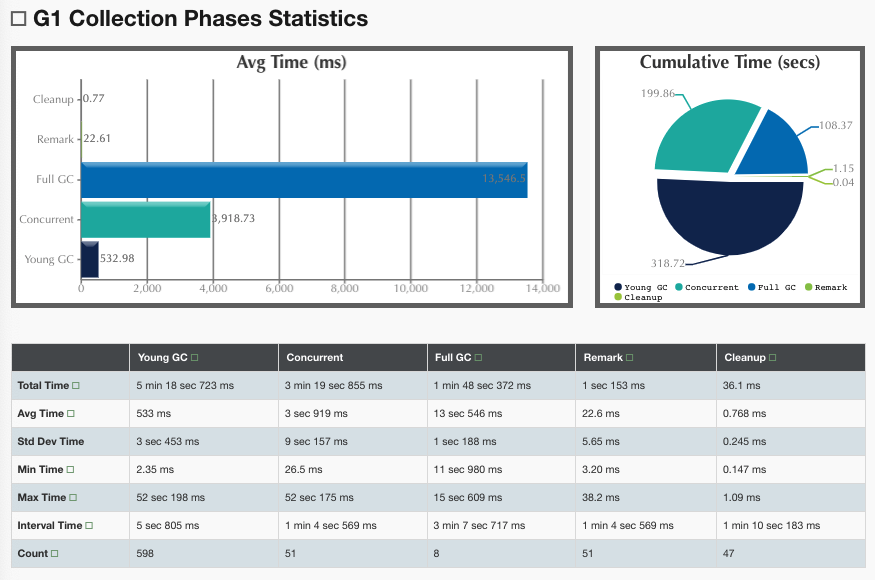 ☐ G1 Collection Phases Statistics

Avg Time (ms)

Cleanup 0.77
Remark 22.61
Full GC 13,546.5
Concurrent 3,918.73
Young GC 532.98

0 2,000 4,000 6,000 8,000 10,000 12,000 14,000

Cumulative Time (secs)

199.86
108.37
1.15
0.04
318.72

Young GC Concurrent Full GC Remark Cleanup

| | Young GC ☐ | Concurrent | Full GC ☐ | Remark ☐ | Cleanup ☐ |
|---|---|---|---|---|---|
| Total Time ☐ | 5 min 18 sec 723 ms | 3 min 19 sec 855 ms | 1 min 48 sec 372 ms | 1 sec 153 ms | 36.1 ms |
| Avg Time ☐ | 533 ms | 3 sec 919 ms | 13 sec 546 ms | 22.6 ms | 0.768 ms |
| Std Dev Time | 3 sec 453 ms | 9 sec 157 ms | 1 sec 188 ms | 5.65 ms | 0.245 ms |
| Min Time ☐ | 2.35 ms | 26.5 ms | 11 sec 980 ms | 3.20 ms | 0.147 ms |
| Max Time ☐ | 52 sec 198 ms | 52 sec 175 ms | 15 sec 609 ms | 38.2 ms | 1.09 ms |
| Interval Time ☐ | 5 sec 805 ms | 1 min 4 sec 569 ms | 3 min 7 sec 717 ms | 1 min 4 sec 569 ms | 1 min 10 sec 183 ms |
| Count ☐ | 598 | 51 | 8 | 51 | 47 |